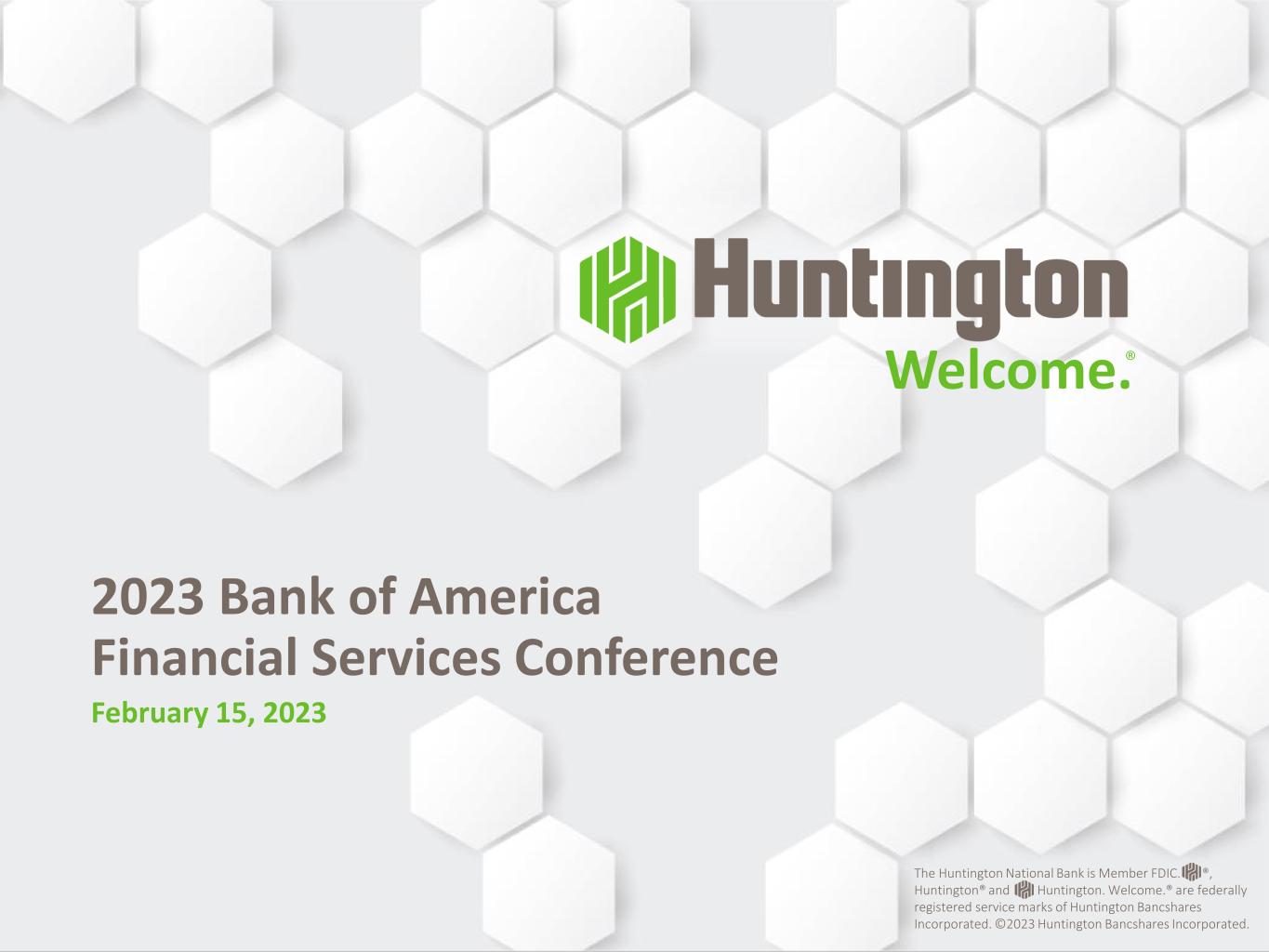 Huntington
Welcome.®

2023 Bank of America Financial Services Conference
February 15, 2023

The Huntington National Bank is Member FDIC. ®, Huntington® and Huntington. Welcome.® are federally registered service marks of Huntington Bancshares Incorporated. ©2023 Huntington Bancshares Incorporated.